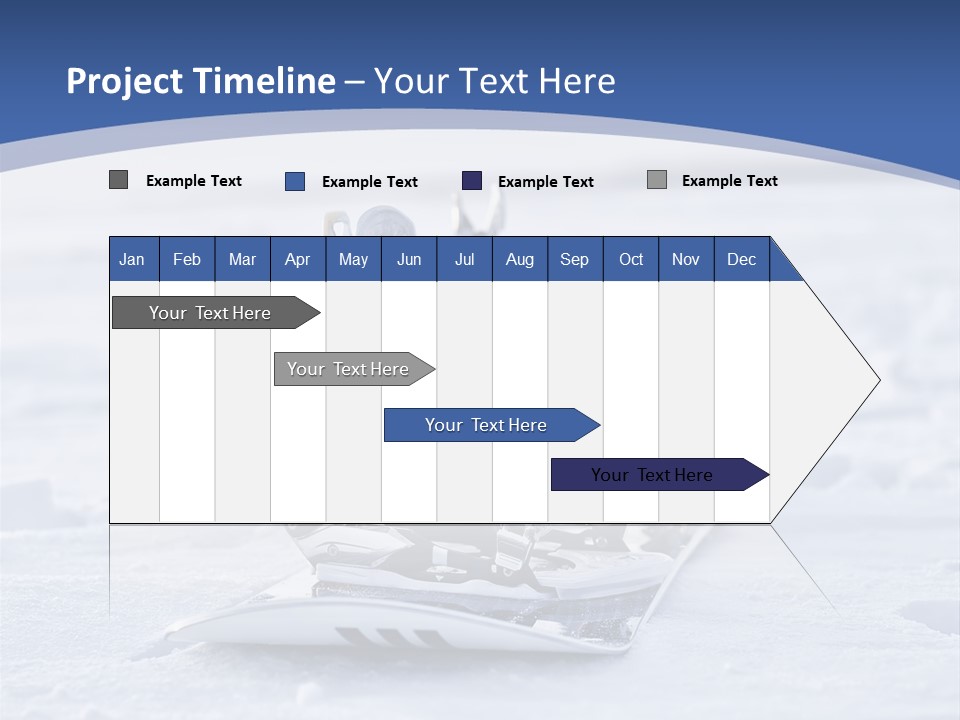 Project Timeline – Your Text Here

Example Text
Example Text
Example Text
Example Text

| Jan | Feb | Mar | Apr | May | Jun | Jul | Aug | Sep | Oct | Nov | Dec |
|---|---|---|---|---|---|---|---|---|---|---|---|

Your Text Here
Your Text Here
Your Text Here
Your Text Here